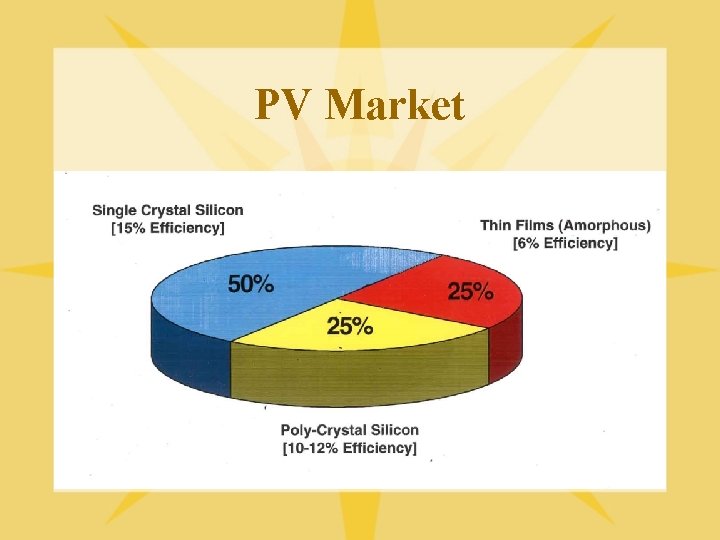 PV Market

Single Crystal Silicon
[15% Efficiency]

Thin Films (Amorphous)
[6% Efficiency]

50%

25%

25%

Poly-Crystal Silicon
[10-12% Efficiency]